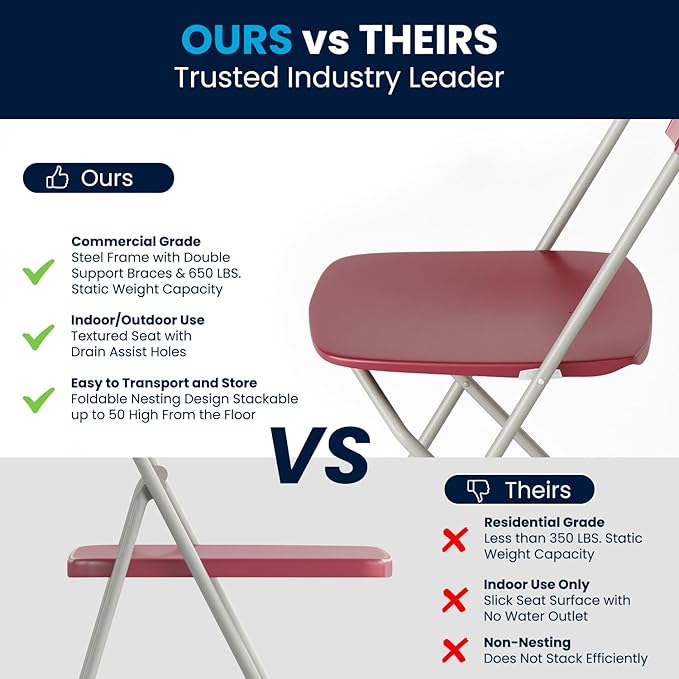 OURS vs THEIRS
Trusted Industry Leader

Ours

Commercial Grade
Steel Frame with Double Support Braces & 650 LBS. Static Weight Capacity

Indoor/Outdoor Use
Textured Seat with Drain Assist Holes

Easy to Transport and Store
Foldable Nesting Design Stackable up to 50 High From the Floor

VS

Theirs

Residential Grade
Less than 350 LBS. Static Weight Capacity

Indoor Use Only
Slick Seat Surface with No Water Outlet

Non-Nesting
Does Not Stack Efficiently